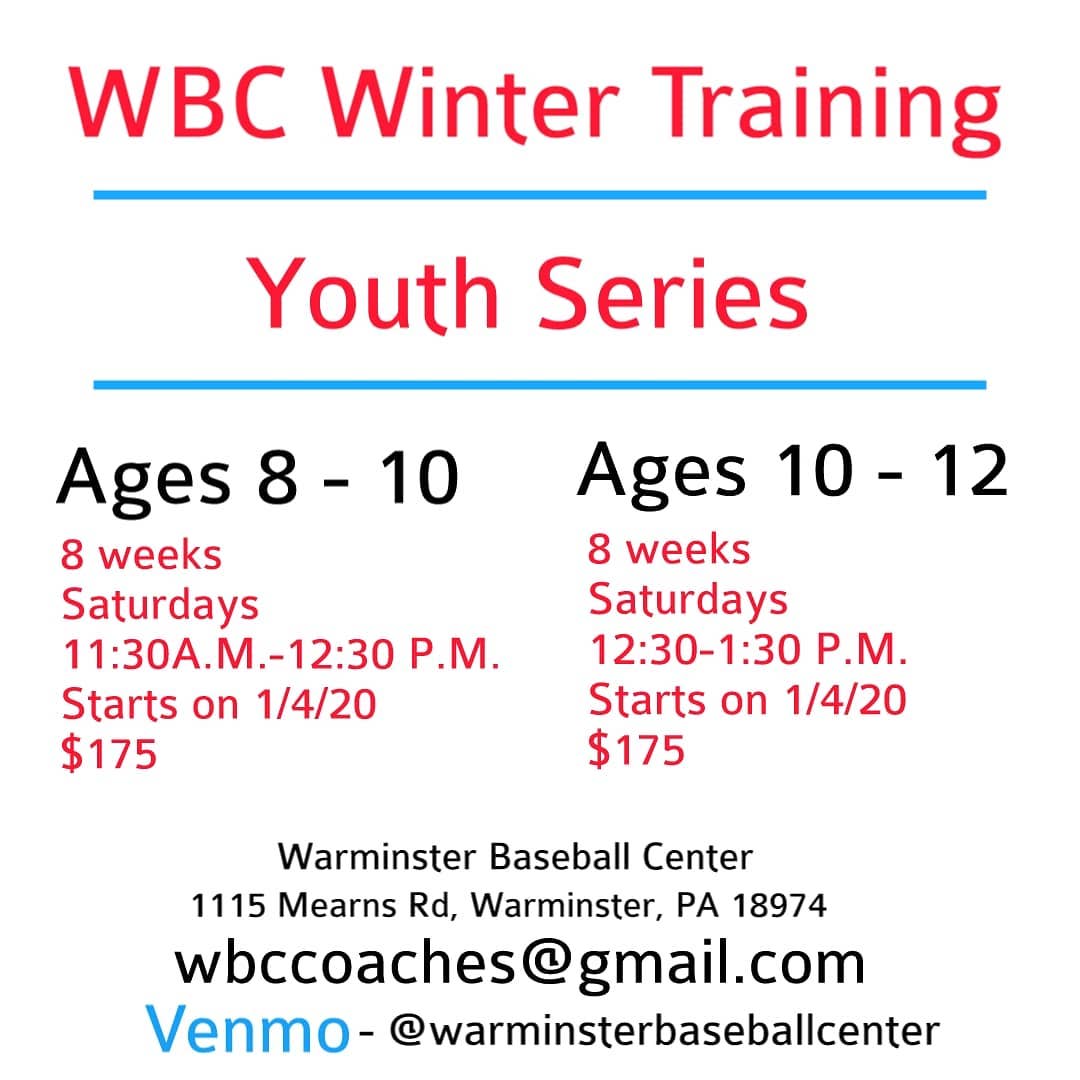 WBC Winter Training

Youth Series

Ages 8 - 10
8 weeks
Saturdays
11:30A.M.-12:30 P.M.
Starts on 1/4/20
$175

Ages 10 - 12
8 weeks
Saturdays
12:30-1:30 P.M.
Starts on 1/4/20
$175

Warminster Baseball Center
1115 Mearns Rd, Warminster, PA 18974
wbccoaches@gmail.com
Venmo - @warminsterbaseballcenter